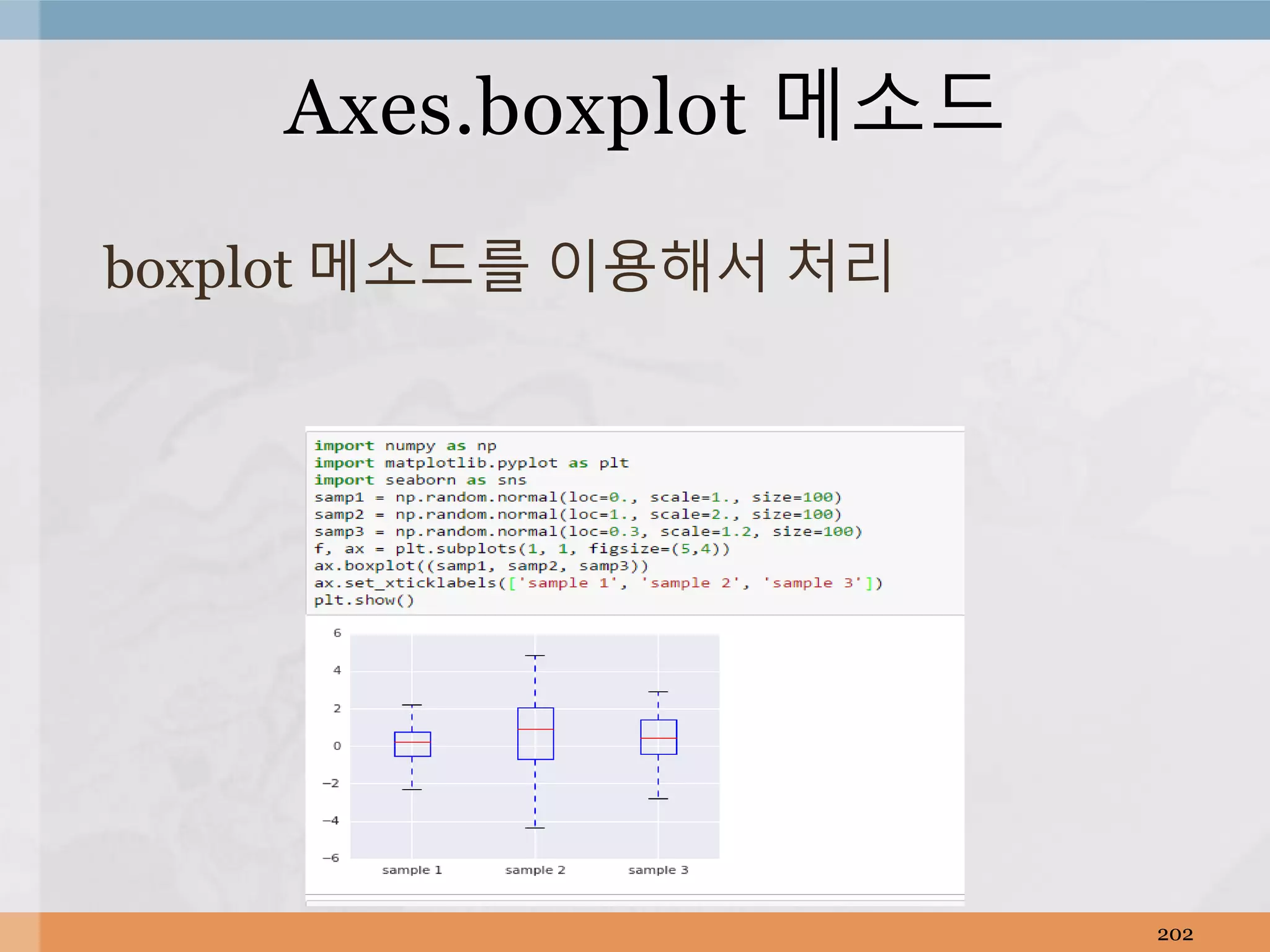 Axes.boxplot 메소드

boxplot 메소드를 이용해서 처리

import numpy as np
import matplotlib.pyplot as plt
import seaborn as sns
samp1 = np.random.normal(loc=0., scale=1., size=100)
samp2 = np.random.normal(loc=1., scale=2., size=100)
samp3 = np.random.normal(loc=0.3, scale=1.2, size=100)
f, ax = plt.subplots(1, 1, figsize=(5,4))
ax.boxplot((samp1, samp2, samp3))
ax.set_xticklabels(['sample 1', 'sample 2', 'sample 3'])
plt.show()

6
4
2
0
−2
−4
−6
sample 1
sample 2
sample 3

202